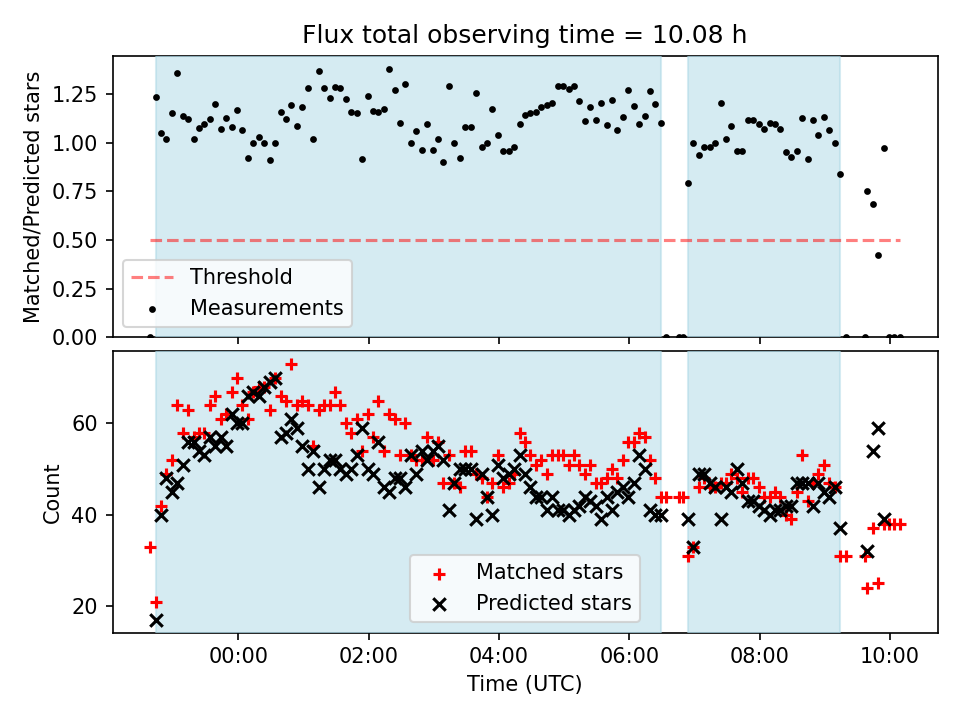 Flux total observing time = 10.08 h

Matched/Predicted stars

1.25
1.00
0.75
0.50
0.25
0.00

Threshold
Measurements

Count

60
40
20

Matched stars
Predicted stars

00:00
02:00
04:00
06:00
08:00
10:00

Time (UTC)